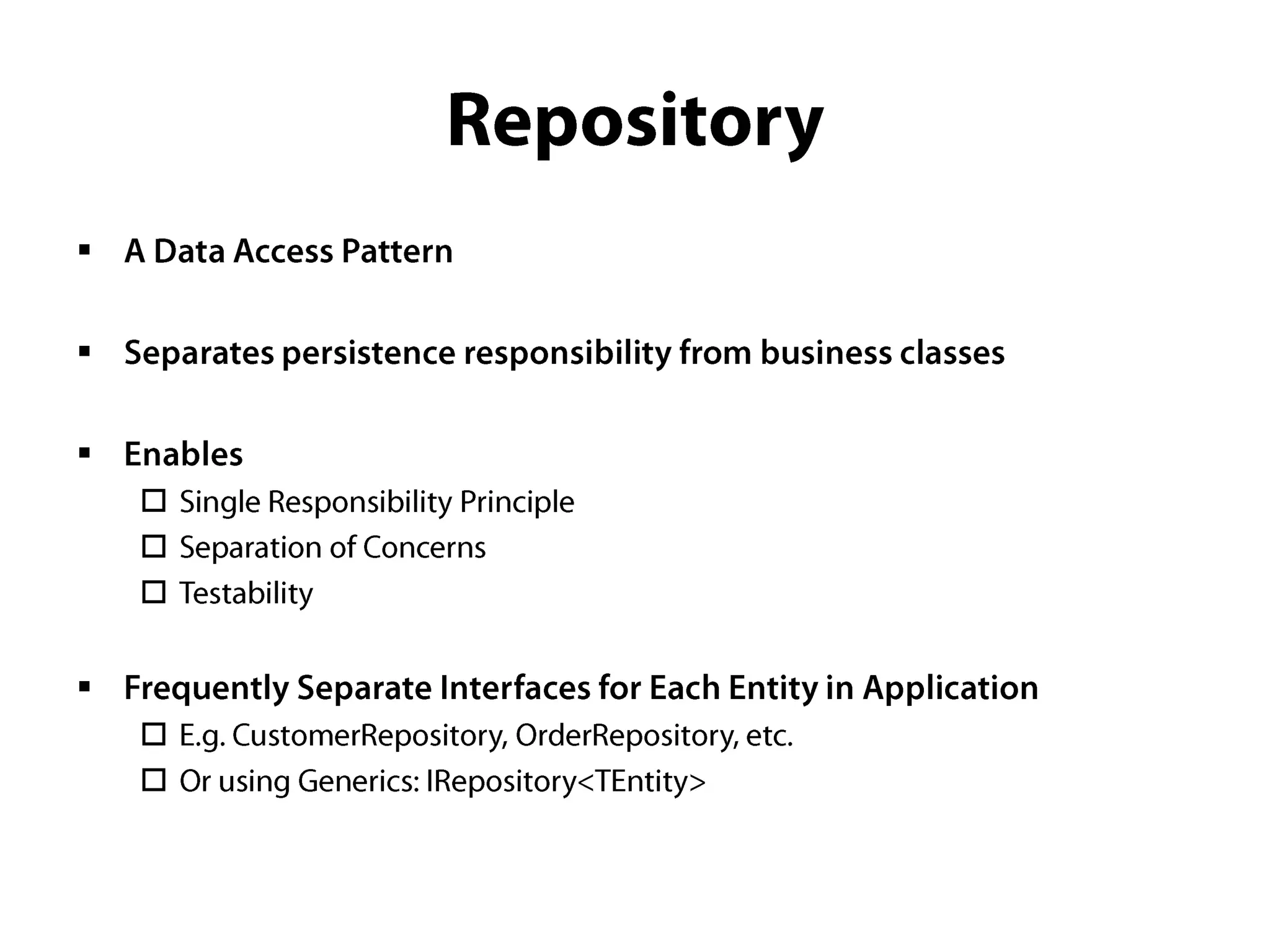 Repository

▪ A Data Access Pattern

▪ Separates persistence responsibility from business classes

▪ Enables
☐ Single Responsibility Principle
☐ Separation of Concerns
☐ Testability

▪ Frequently Separate Interfaces for Each Entity in Application
☐ E.g. CustomerRepository, OrderRepository, etc.
☐ Or using Generics: IRepository<TEntity>